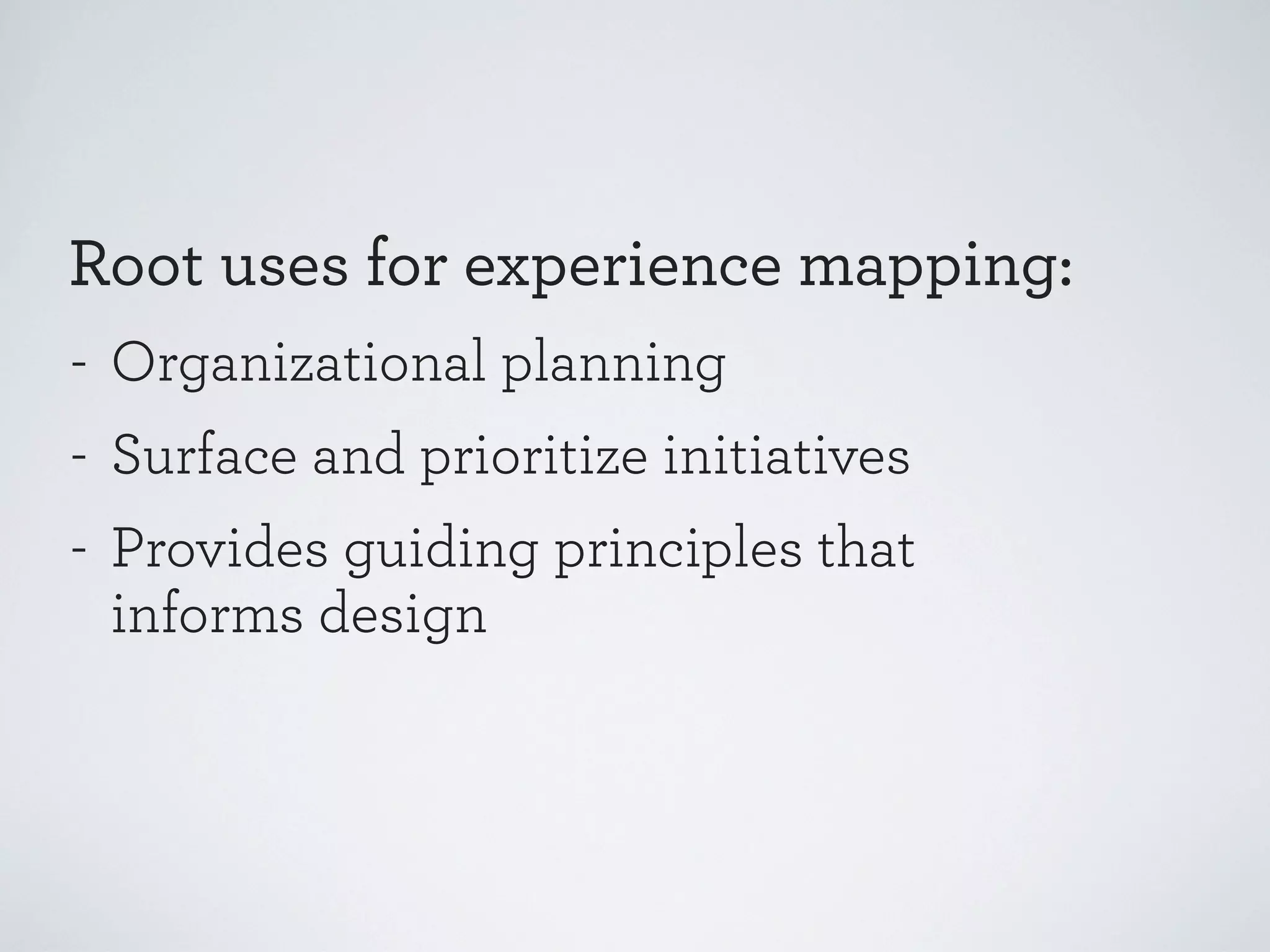 Root uses for experience mapping:

- Organizational planning
- Surface and prioritize initiatives
- Provides guiding principles that informs design